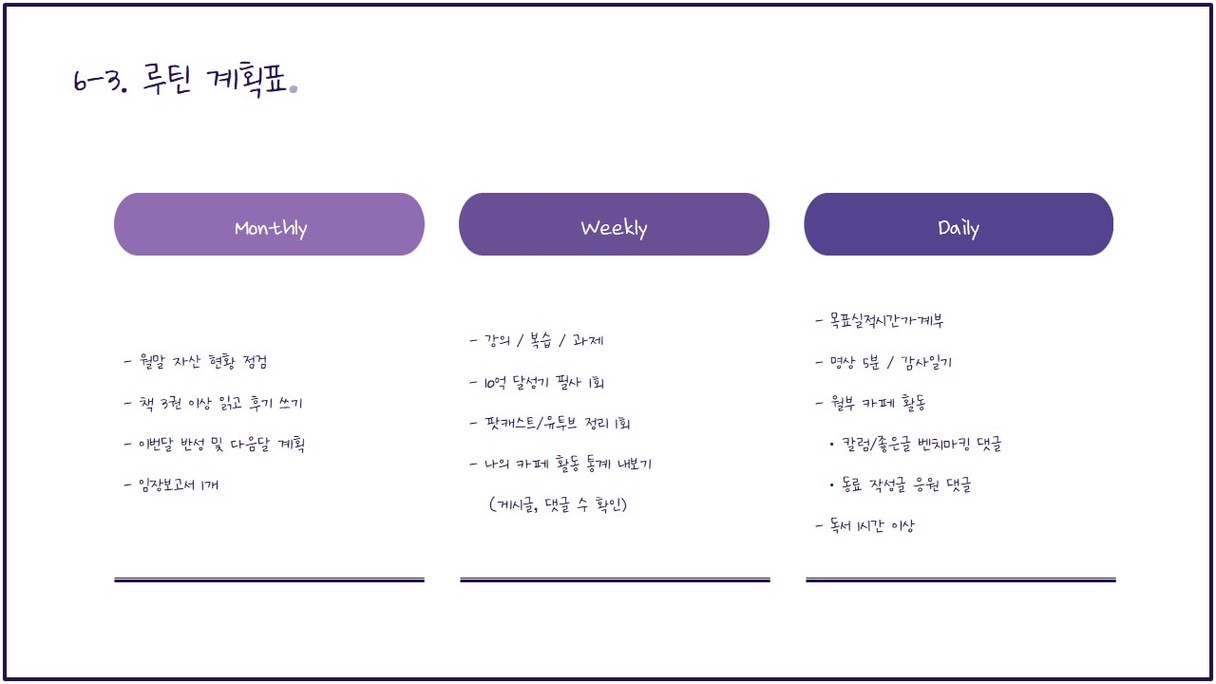 6-3. 루틴 계획표.

Monthly

- 월말 자산 현황 점검
- 책 3권 이상 읽고 후기 쓰기
- 이번달 반성 및 다음달 계획
- 임장보고서 1개

Weekly

- 강의 / 복습 / 과제
- 10억 달성기 필사 1회
- 팟캐스트/유튜브 정리 1회
- 나의 카페 활동 통계 내보기
(게시글, 댓글 수 확인)

Daily

- 목표실적시간가계부
- 명상 5분 / 감사일기
- 월부 카페 활동
• 칼럼/좋은글 벤치마킹 댓글
• 동료 작성글 응원 댓글
- 독서 1시간 이상